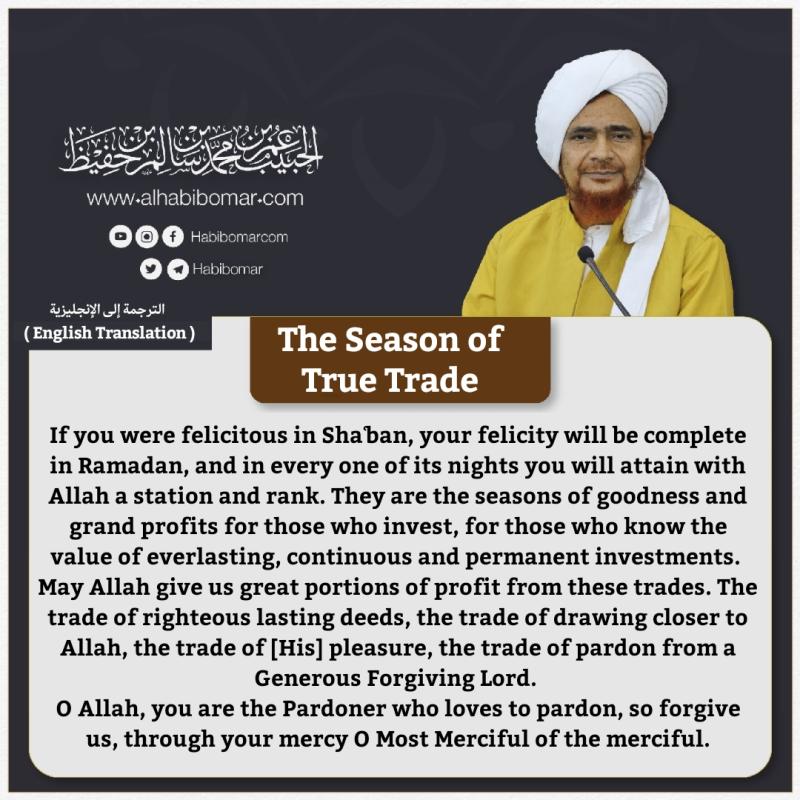 الحبيب عمر بن محمد بن سالم بن حفيظ

www.alhabibomar.com

Habibomarcom

Habibomar

الترجمة إلى الإنجليزية
( English Translation )

The Season of True Trade

If you were felicitous in Sha'ban, your felicity will be complete in Ramadan, and in every one of its nights you will attain with Allah a station and rank. They are the seasons of goodness and grand profits for those who invest, for those who know the value of everlasting, continuous and permanent investments. May Allah give us great portions of profit from these trades. The trade of righteous lasting deeds, the trade of drawing closer to Allah, the trade of [His] pleasure, the trade of pardon from a Generous Forgiving Lord.
O Allah, you are the Pardoner who loves to pardon, so forgive us, through your mercy O Most Merciful of the merciful.